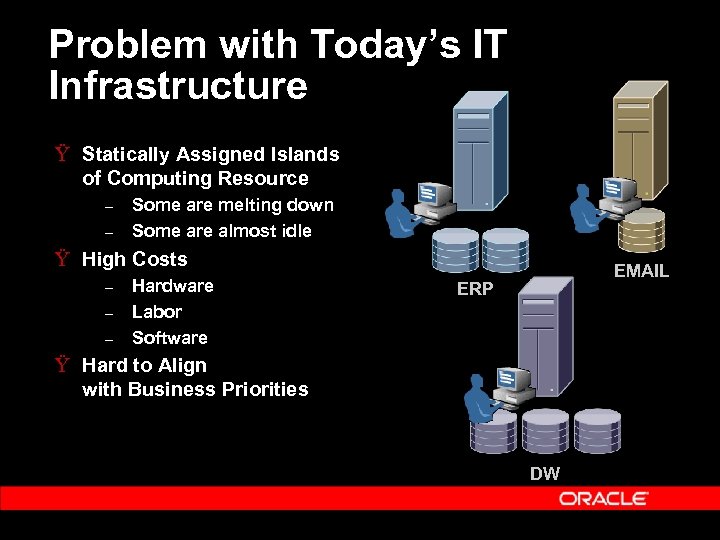 Problem with Today's IT Infrastructure

Ÿ Statically Assigned Islands of Computing Resource
– Some are melting down
– Some are almost idle

Ÿ High Costs
– Hardware
– Labor
– Software

Ÿ Hard to Align with Business Priorities

ERP

EMAIL

DW

ORACLE